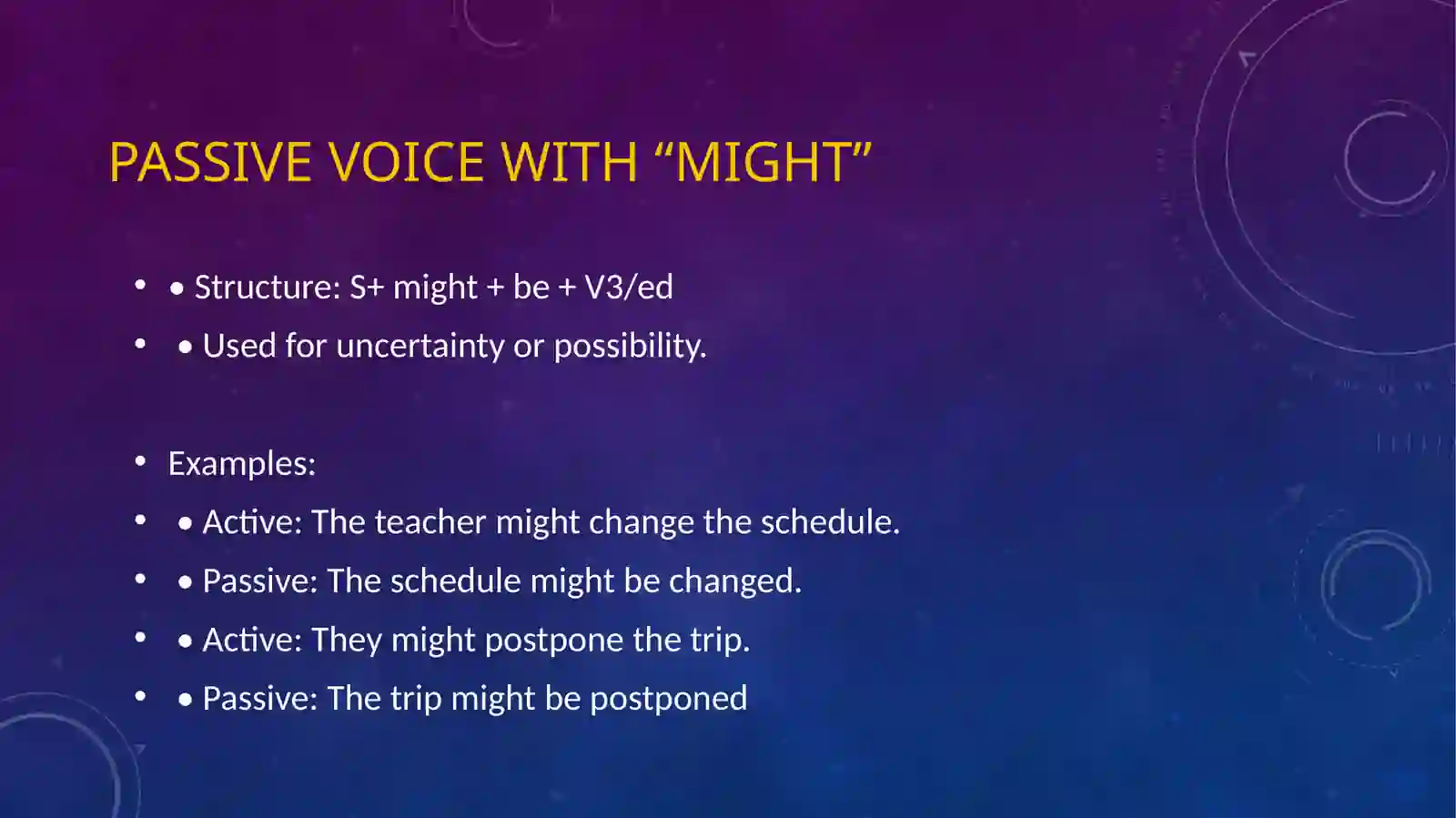 PASSIVE VOICE WITH “MIGHT”

• • Structure: S+ might + be + V3/ed
• • Used for uncertainty or possibility.

• Examples:
• • Active: The teacher might change the schedule.
• • Passive: The schedule might be changed.
• • Active: They might postpone the trip.
• • Passive: The trip might be postponed